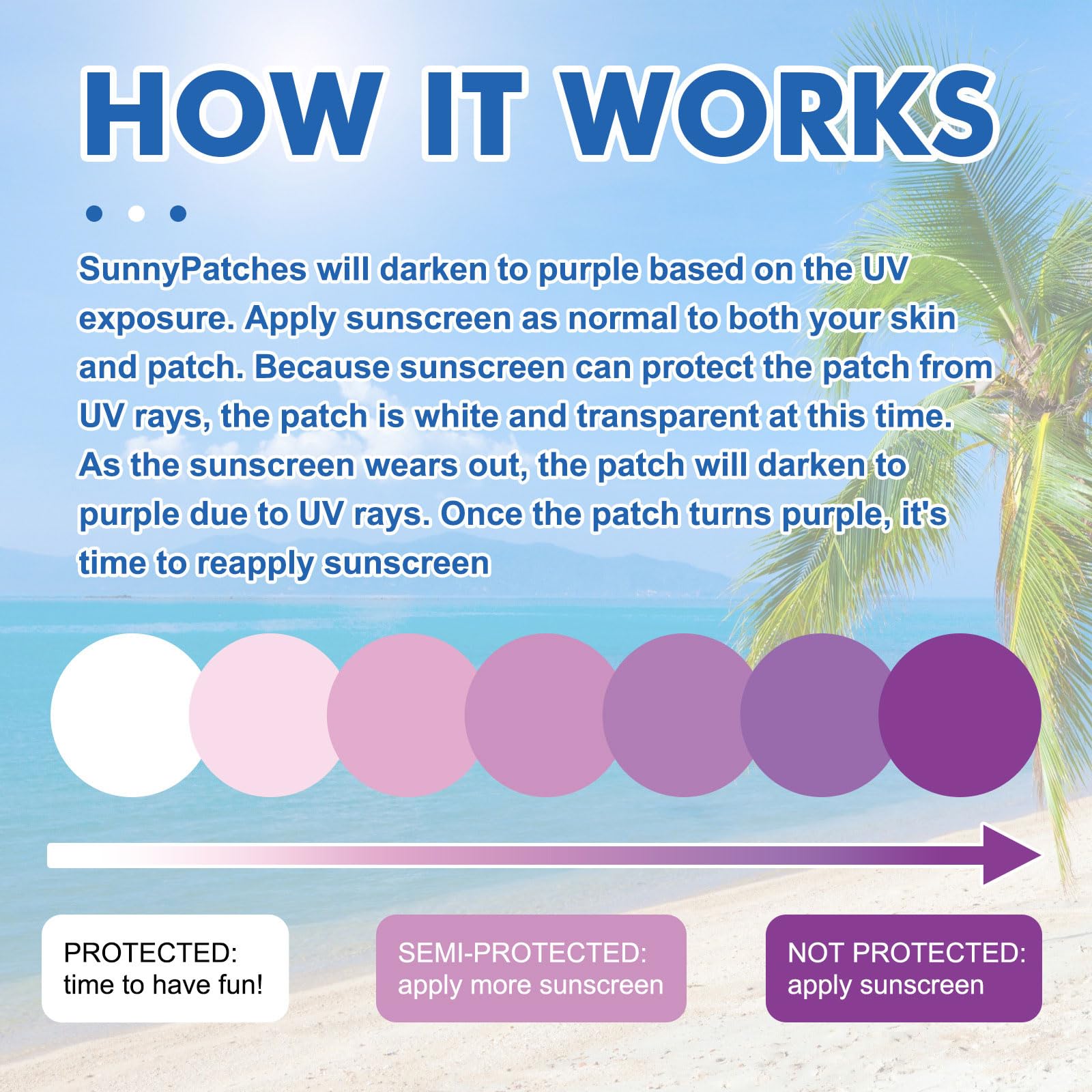 HOW IT WORKS

SunnyPatches will darken to purple based on the UV exposure. Apply sunscreen as normal to both your skin and patch. Because sunscreen can protect the patch from UV rays, the patch is white and transparent at this time. As the sunscreen wears out, the patch will darken to purple due to UV rays. Once the patch turns purple, it's time to reapply sunscreen

PROTECTED: time to have fun!

SEMI-PROTECTED: apply more sunscreen

NOT PROTECTED: apply sunscreen